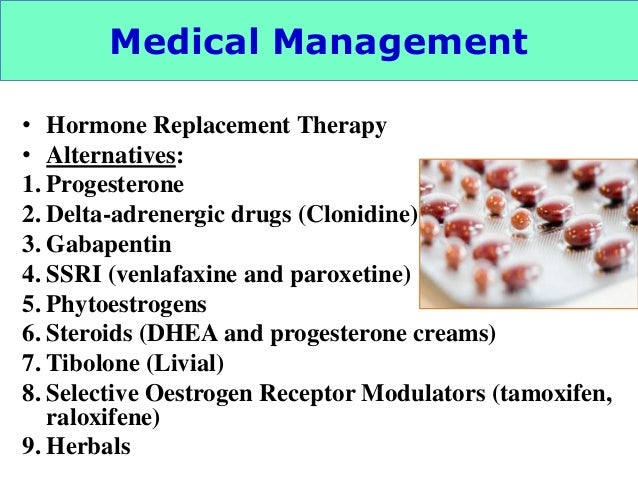 Medical Management

• Hormone Replacement Therapy
• Alternatives:
1. Progesterone
2. Delta-adrenergic drugs (Clonidine)
3. Gabapentin
4. SSRI (venlafaxine and paroxetine)
5. Phytoestrogens
6. Steroids (DHEA and progesterone creams)
7. Tibolone (Livial)
8. Selective Oestrogen Receptor Modulators (tamoxifen, raloxifene)
9. Herbals